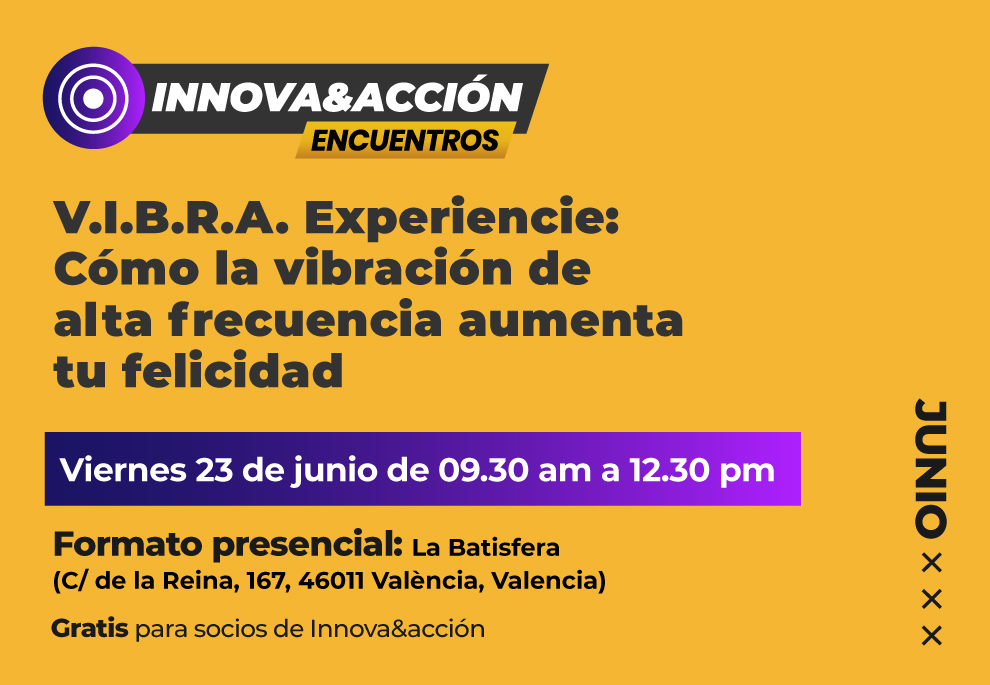 INNOVA&ACCIÓN
ENCUENTROS

V.I.B.R.A. Experiencie: Cómo la vibración de alta frecuencia aumenta tu felicidad

Viernes 23 de junio de 09.30 am a 12.30 pm

Formato presencial: La Batisfera
(C/ de la Reina, 167, 46011 València, Valencia)

Gratis para socios de Innova&acción

JUNIO
× × ×